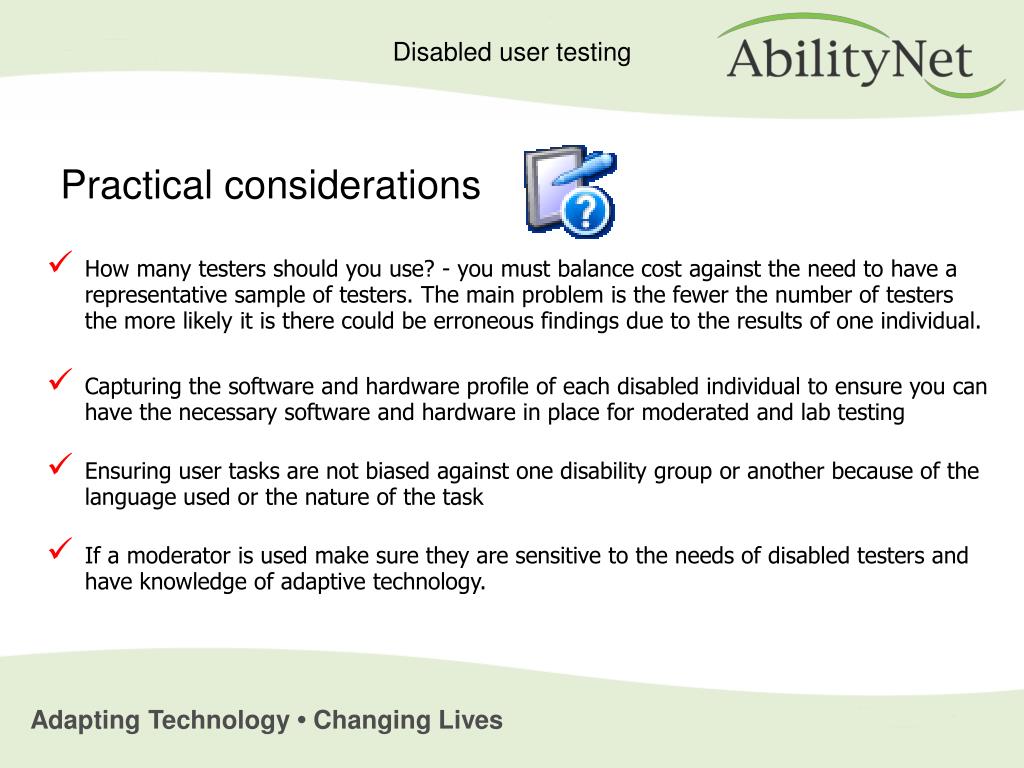 Disabled user testing

AbilityNet

Practical considerations

✓ How many testers should you use? - you must balance cost against the need to have a representative sample of testers. The main problem is the fewer the number of testers the more likely it is there could be erroneous findings due to the results of one individual.

✓ Capturing the software and hardware profile of each disabled individual to ensure you can have the necessary software and hardware in place for moderated and lab testing

✓ Ensuring user tasks are not biased against one disability group or another because of the language used or the nature of the task

✓ If a moderator is used make sure they are sensitive to the needs of disabled testers and have knowledge of adaptive technology.

Adapting Technology • Changing Lives